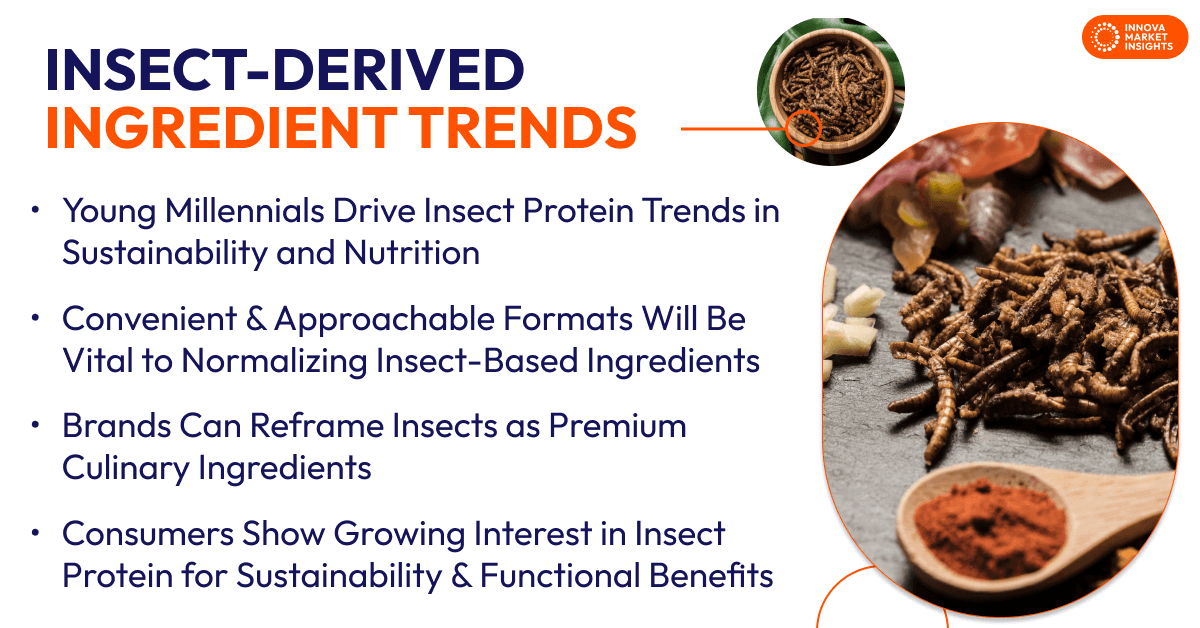 INNOVA MARKET INSIGHTS

INSECT-DERIVED INGREDIENT TRENDS

• Young Millennials Drive Insect Protein Trends in Sustainability and Nutrition

• Convenient & Approachable Formats Will Be Vital to Normalizing Insect-Based Ingredients

• Brands Can Reframe Insects as Premium Culinary Ingredients

• Consumers Show Growing Interest in Insect Protein for Sustainability & Functional Benefits